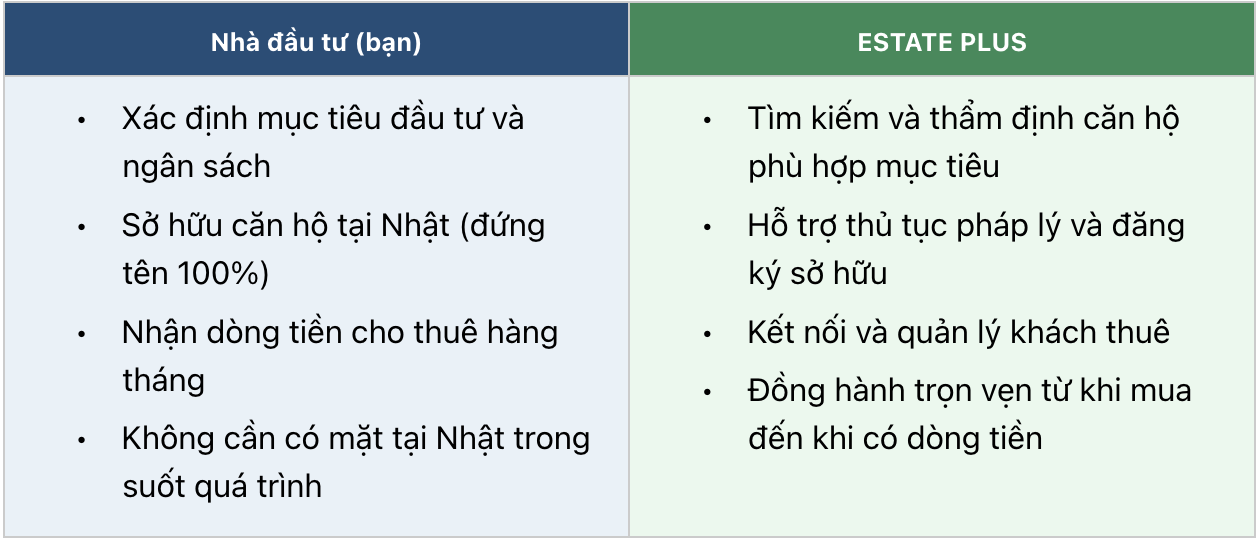 | Nhà đầu tư (bạn) | ESTATE PLUS |
|---|---|
| • Xác định mục tiêu đầu tư và ngân sách<br>• Sở hữu căn hộ tại Nhật (đứng tên 100%)<br>• Nhận dòng tiền cho thuê hàng tháng<br>• Không cần có mặt tại Nhật trong suốt quá trình | • Tìm kiếm và thẩm định căn hộ phù hợp mục tiêu<br>• Hỗ trợ thủ tục pháp lý và đăng ký sở hữu<br>• Kết nối và quản lý khách thuê<br>• Đồng hành trọn vẹn từ khi mua đến khi có dòng tiền |